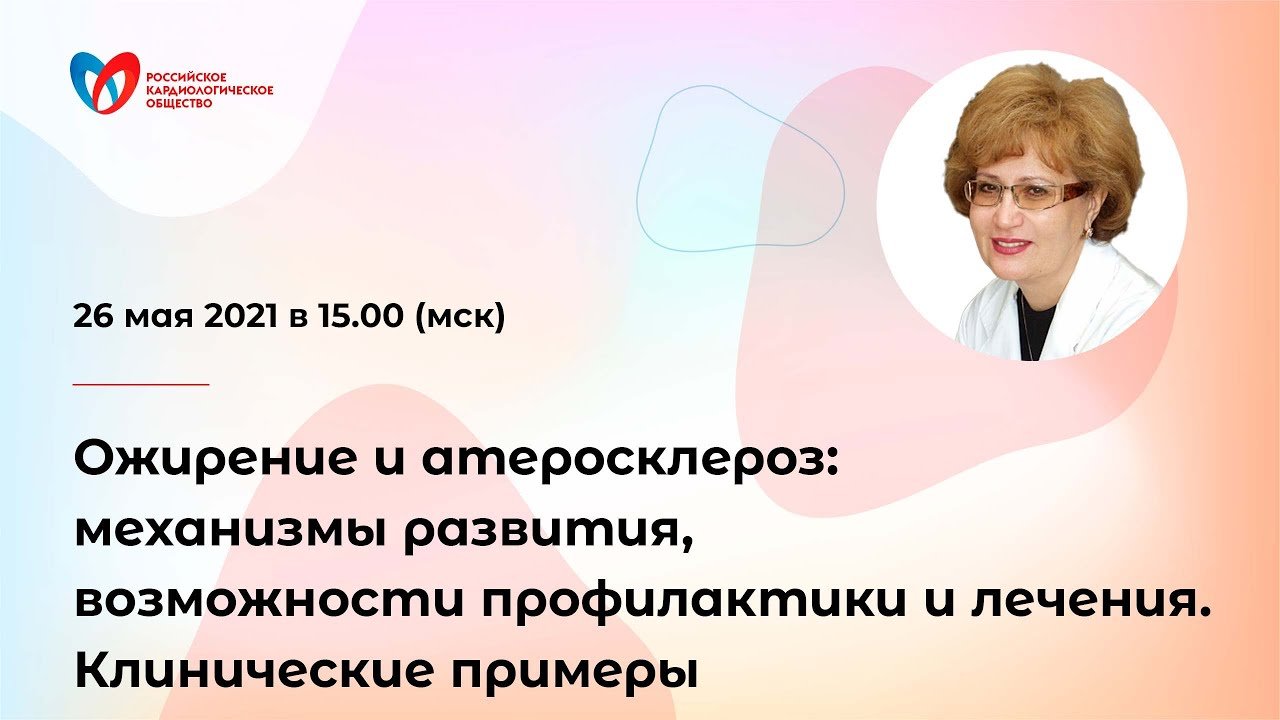 РОССИЙСКОЕ КАРДИОЛОГИЧЕСКОЕ ОБЩЕСТВО

26 мая 2021 в 15.00 (мск)

Ожирение и атеросклероз: механизмы развития, возможности профилактики и лечения. Клинические примеры